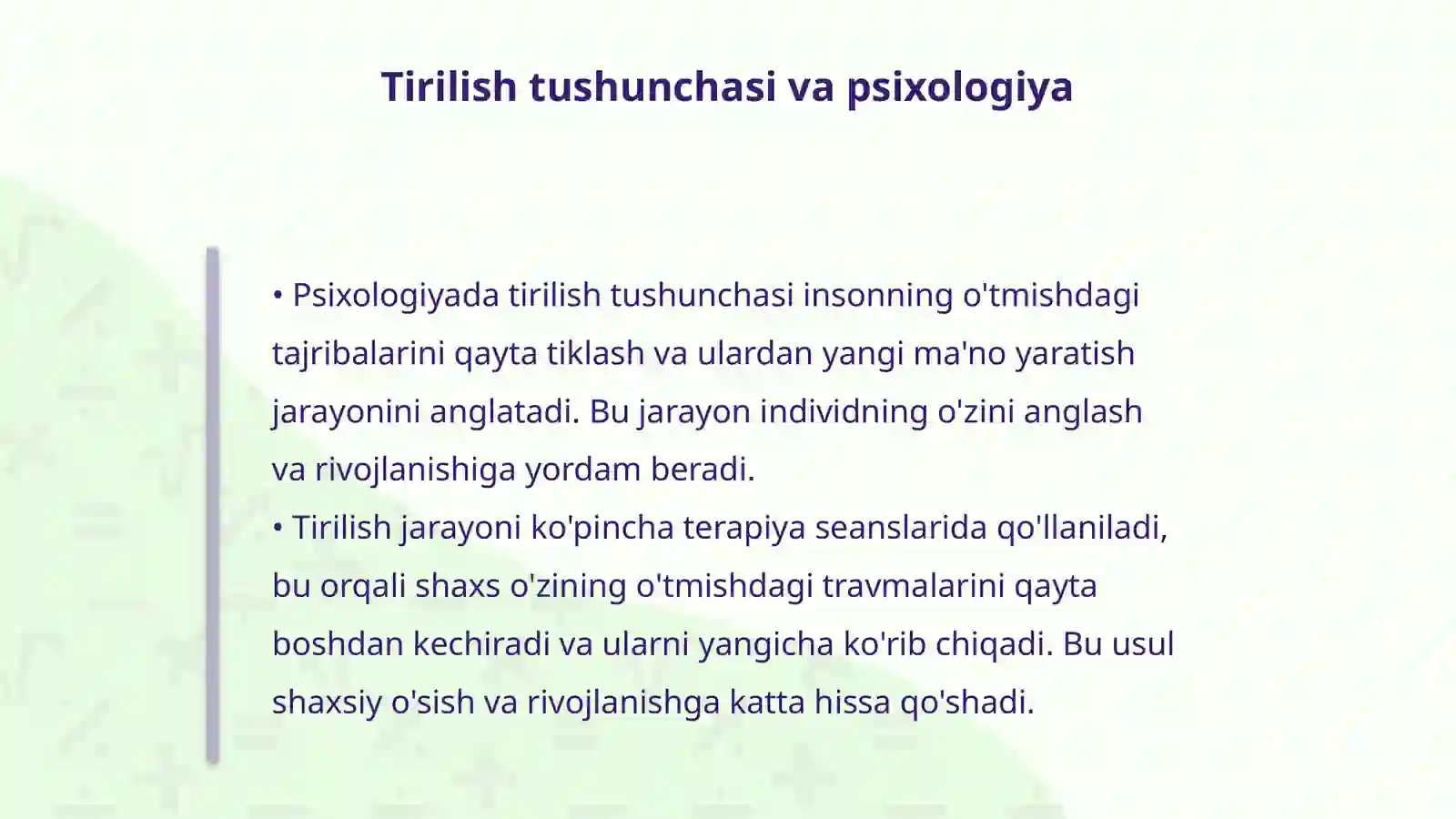 Tirilish tushunchasi va psixologiya

• Psixologiyada tirilish tushunchasi insonning o'tmishdagi tajribalarini qayta tiklash va ulardan yangi ma'no yaratish jarayonini anglatadi. Bu jarayon individning o'zini anglash va rivojlanishiga yordam beradi.
• Tirilish jarayoni ko'pincha terapiya seanslarida qo'llaniladi, bu orqali shaxs o'zining o'tmishdagi travmalarini qayta boshdan kechiradi va ularni yangicha ko'rib chiqadi. Bu usul shaxsiy o'sish va rivojlanishga katta hissa qo'shadi.